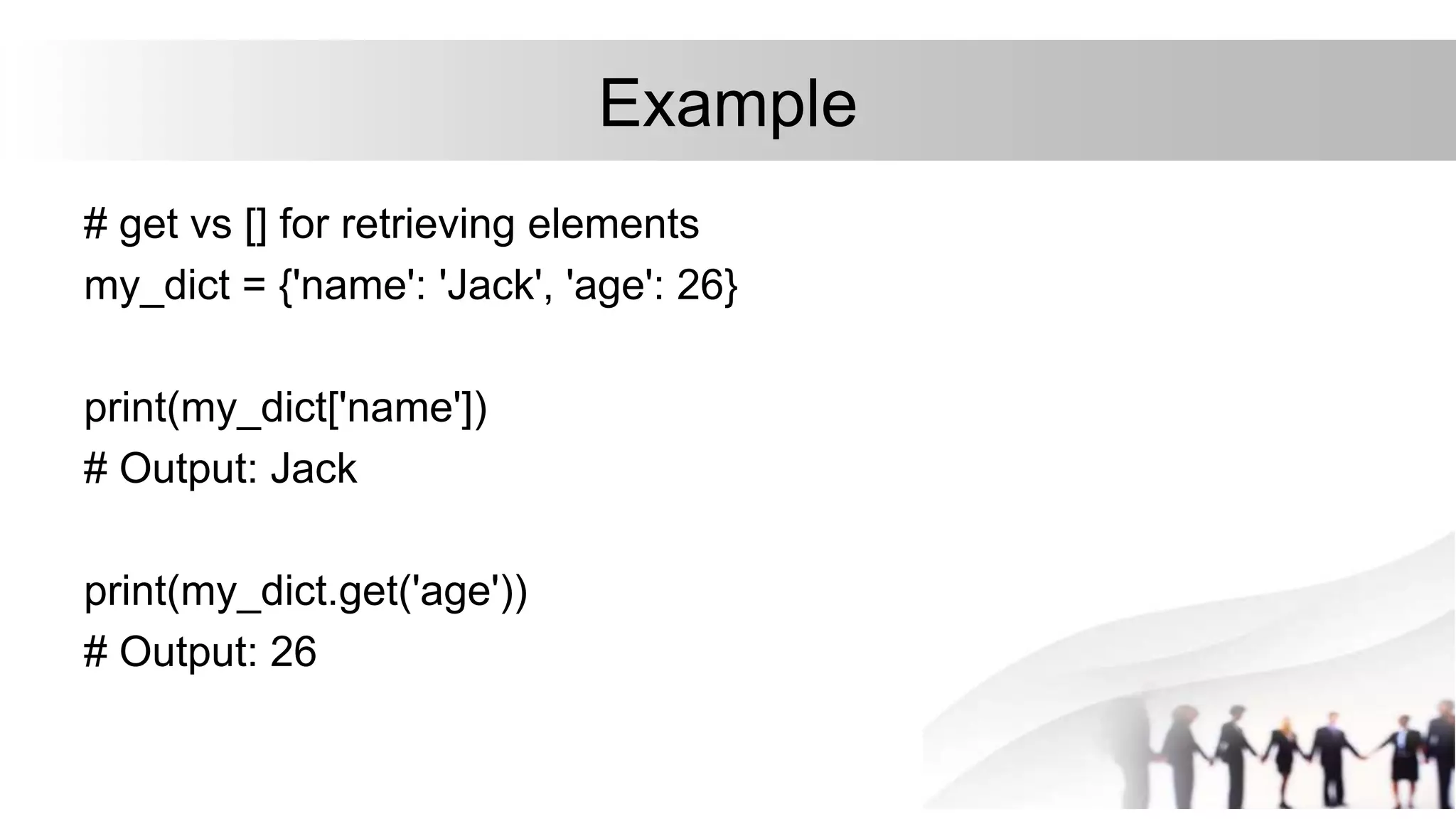 Example

# get vs [] for retrieving elements
my_dict = {'name': 'Jack', 'age': 26}

print(my_dict['name'])
# Output: Jack

print(my_dict.get('age'))
# Output: 26